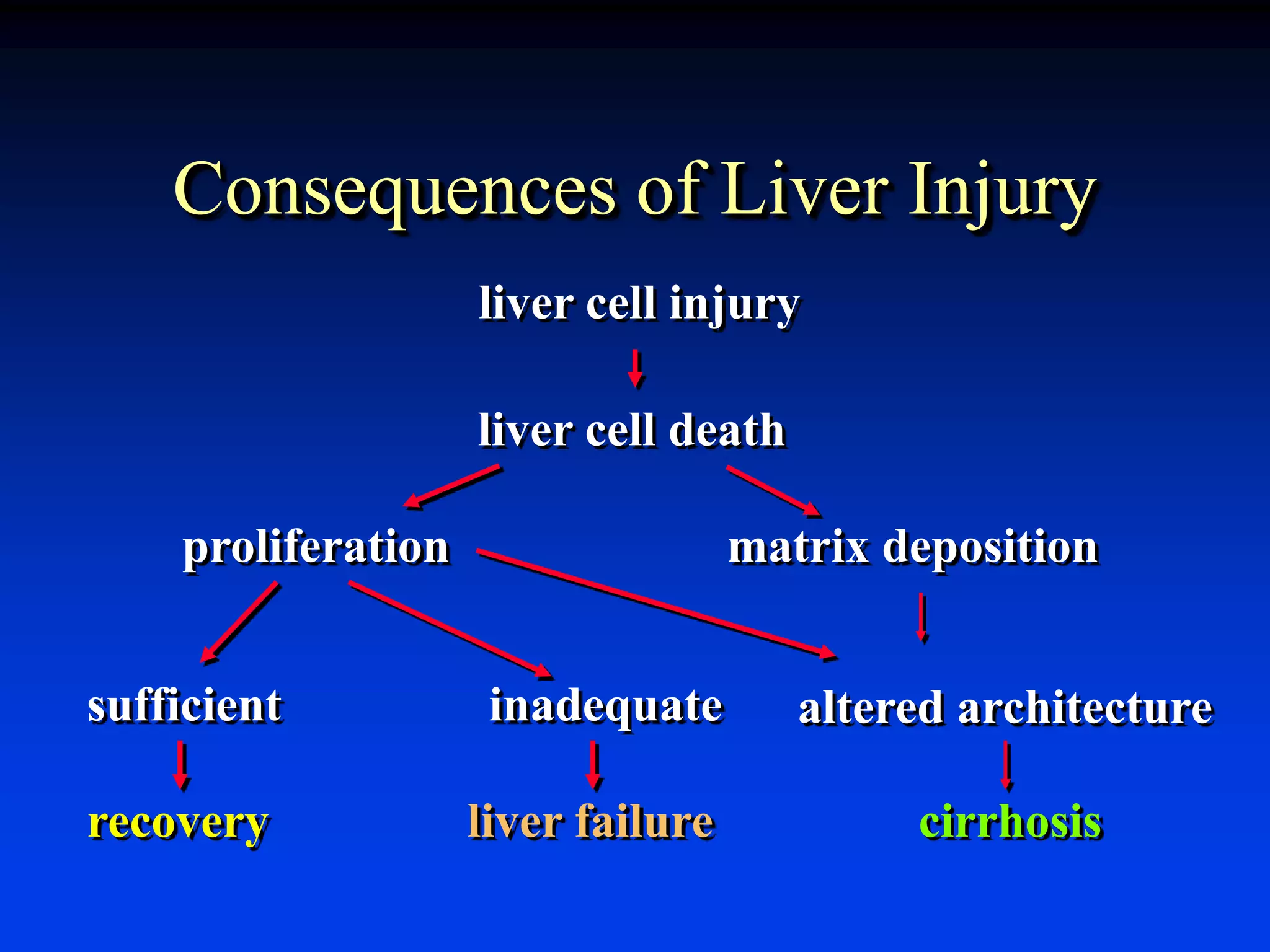 Consequences of Liver Injury

liver cell injury

liver cell death

proliferation

matrix deposition

sufficient

inadequate

altered architecture

recovery

liver failure

cirrhosis